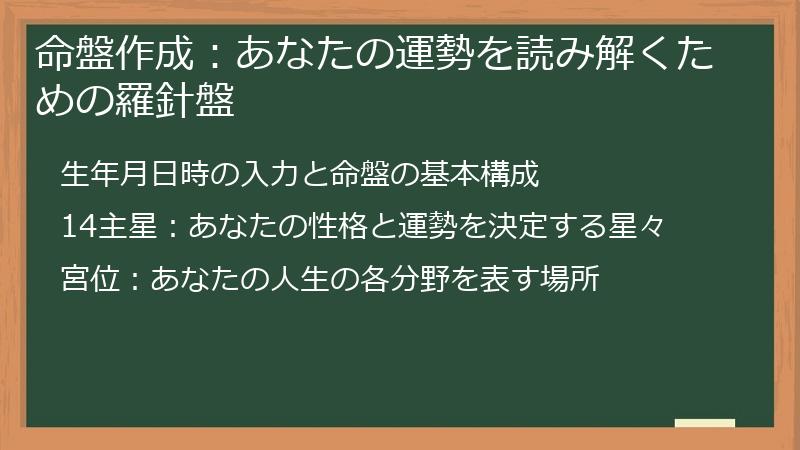 命盤作成：あなたの運勢を読み解くための羅針盤

生年月日時の入力と命盤の基本構成

14主星：あなたの性格と運勢を決定する星々

宮位：あなたの人生の各分野を表す場所